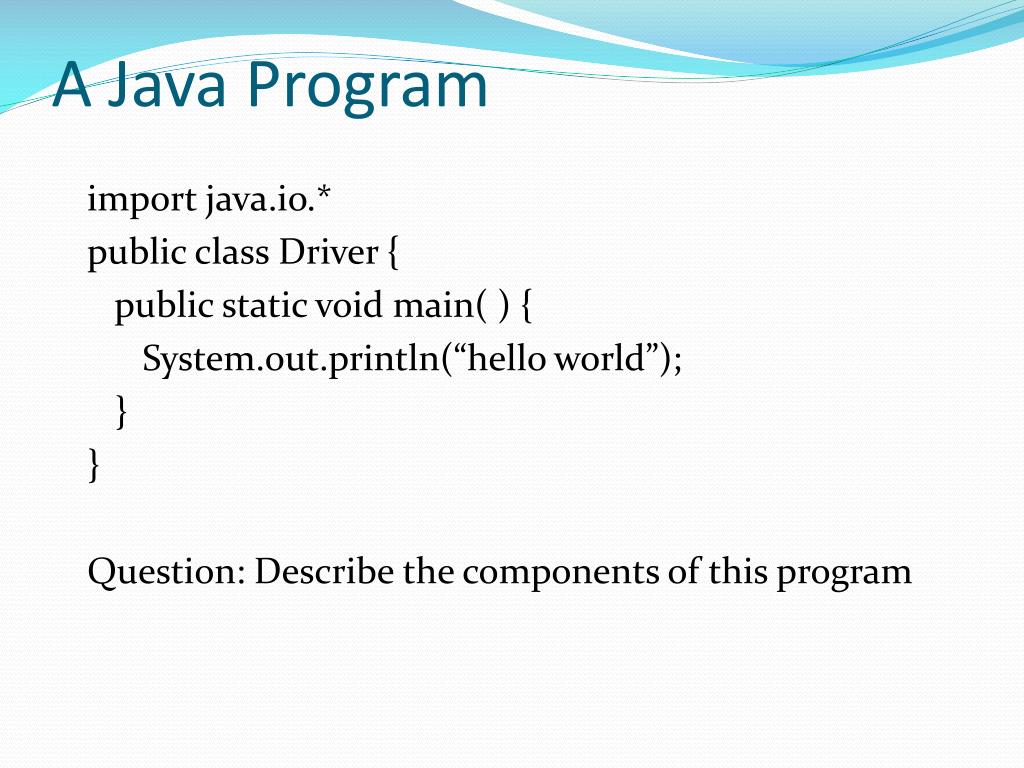 A Java Program

import java.io.*
public class Driver {
public static void main( ) {
System.out.println(“hello world”);
}
}

Question: Describe the components of this program